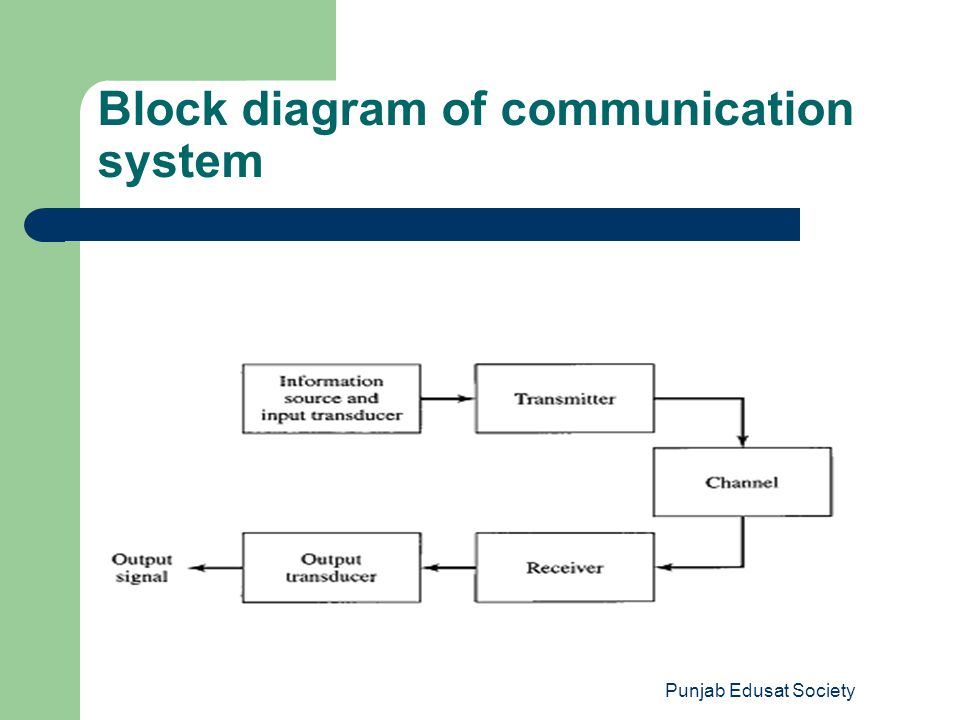 Block diagram of communication system

Information source and input transducer

Transmitter

Channel

Receiver

Output transducer

Output signal

Punjab Edusat Society